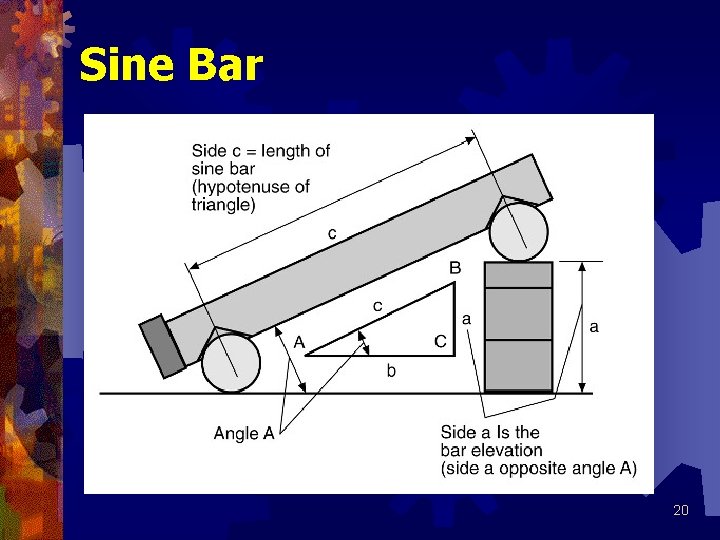 Sine Bar

Side c = length of sine bar (hypotenuse of triangle)

c

B

c

a

a

A

C

b

Angle A

Side a Is the bar elevation (side a opposite angle A)

20